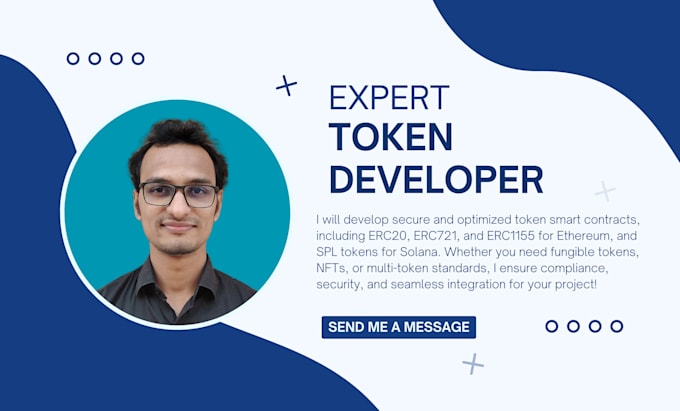 EXPERT
TOKEN
DEVELOPER

I will develop secure and optimized token smart contracts, including ERC20, ERC721, and ERC1155 for Ethereum, and SPL tokens for Solana. Whether you need fungible tokens, NFTs, or multi-token standards, I ensure compliance, security, and seamless integration for your project!

SEND ME A MESSAGE